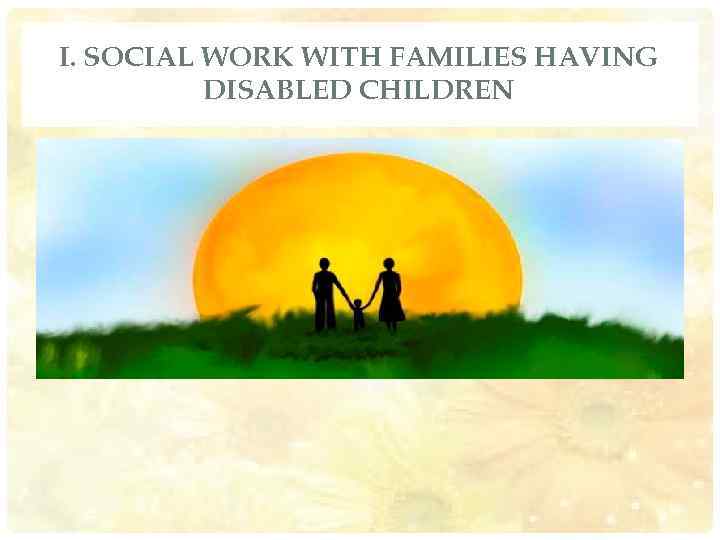 I. SOCIAL WORK WITH FAMILIES HAVING DISABLED CHILDREN